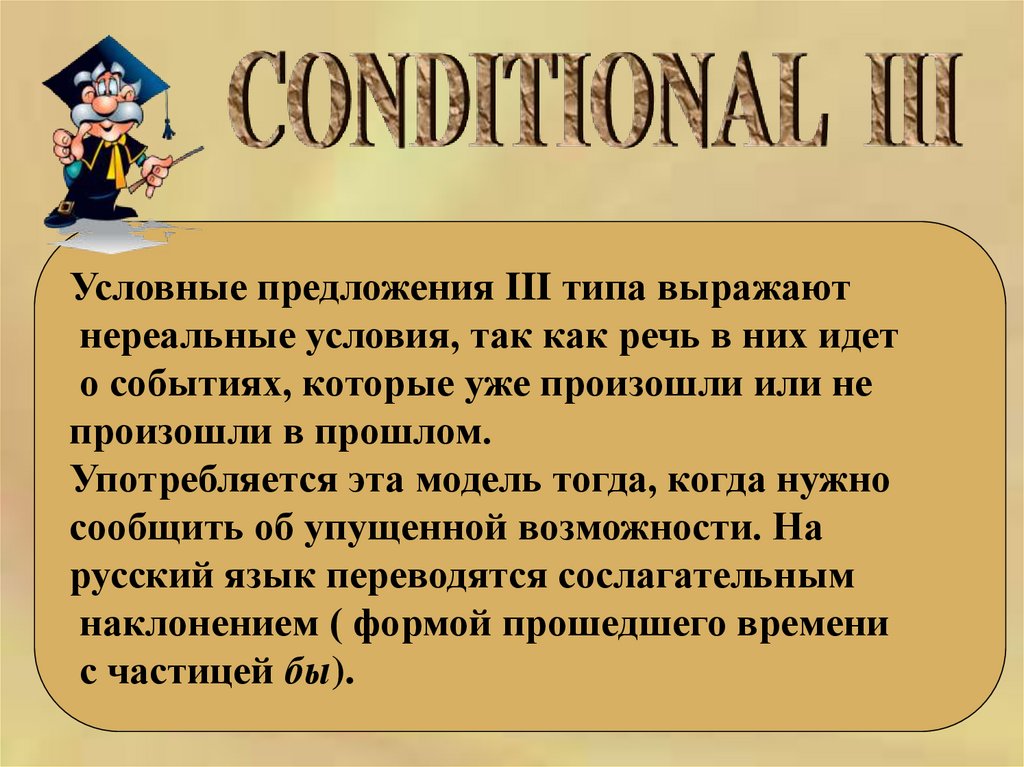 CONDITIONAL III

Условные предложения III типа выражают нереальные условия, так как речь в них идет о событиях, которые уже произошли или не произошли в прошлом.
Употребляется эта модель тогда, когда нужно сообщить об упущенной возможности. На русский язык переводятся сослагательным наклонением ( формой прошедшего времени с частицей бы).